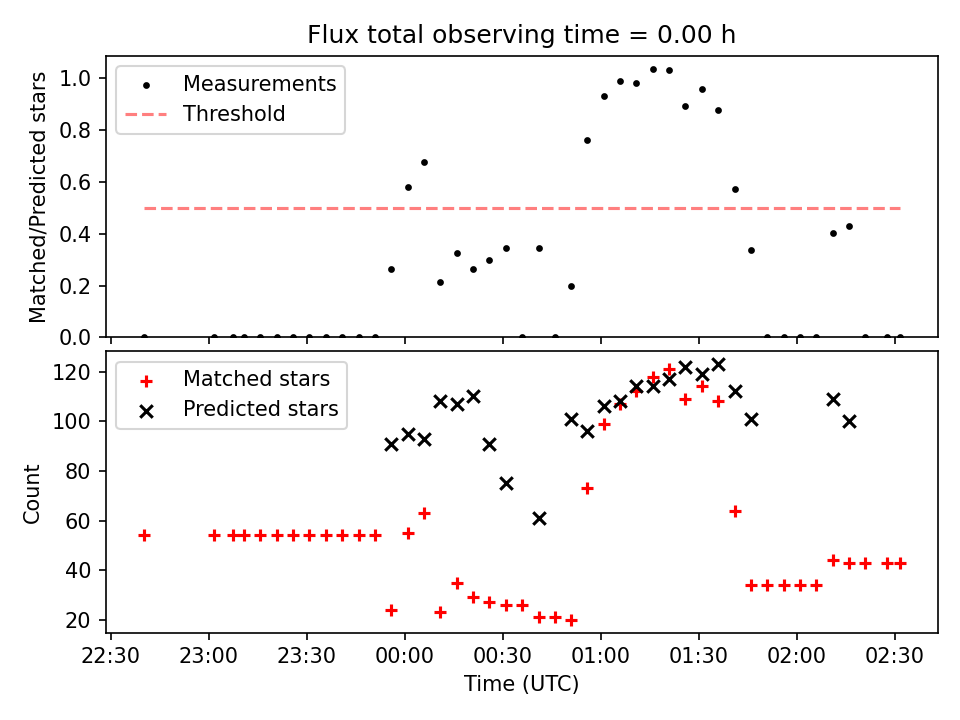 Flux total observing time = 0.00 h

Measurements
Threshold

Matched/Predicted stars

1.0
0.8
0.6
0.4
0.2
0.0

Matched stars
Predicted stars

Count

120
100
80
60
40
20

22:30 23:00 23:30 00:00 00:30 01:00 01:30 02:00 02:30

Time (UTC)